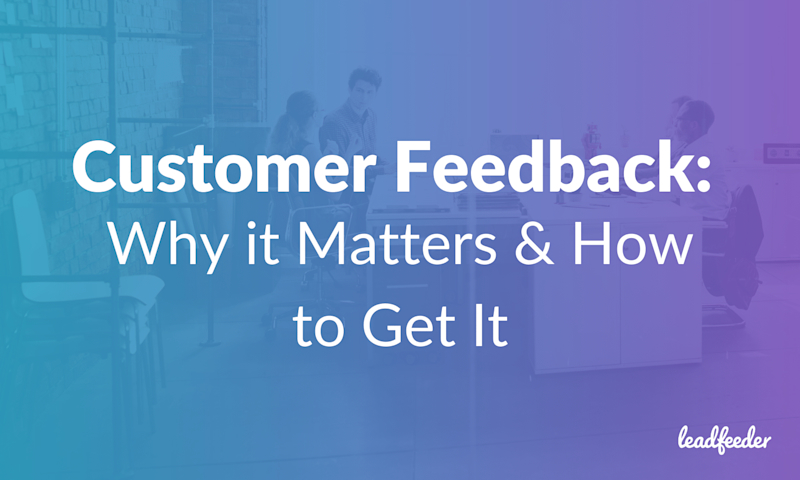 Customer Feedback:
Why it Matters & How to Get It

leadfeeder